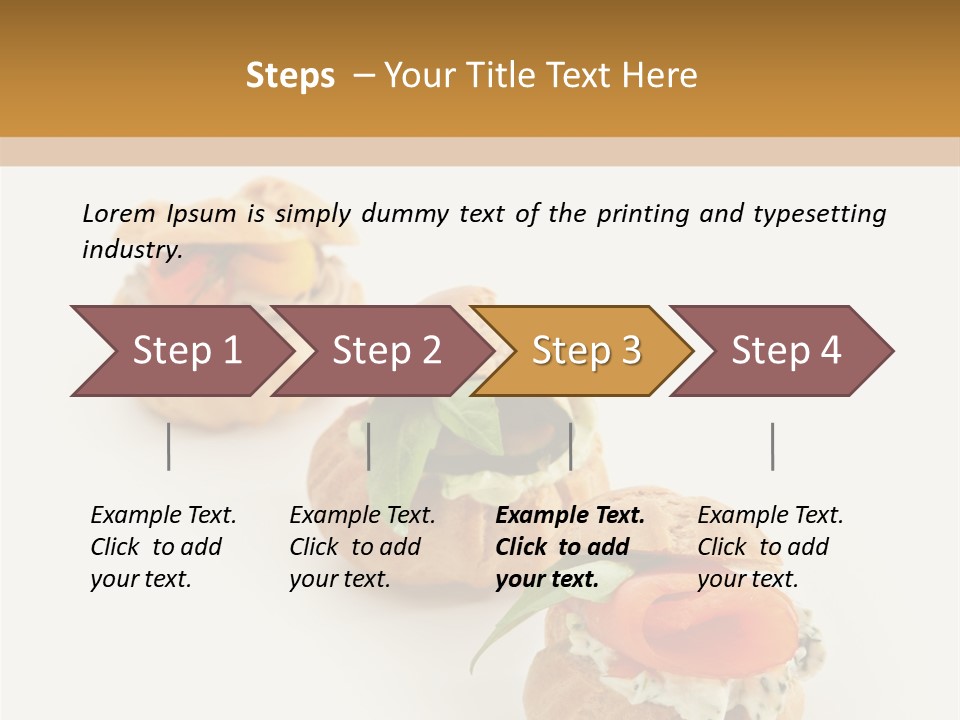 Steps – Your Title Text Here

Lorem Ipsum is simply dummy text of the printing and typesetting industry.

Step 1

Step 2

Step 3

Step 4

Example Text. Click to add your text.

Example Text. Click to add your text.

Example Text. Click to add your text.

Example Text. Click to add your text.